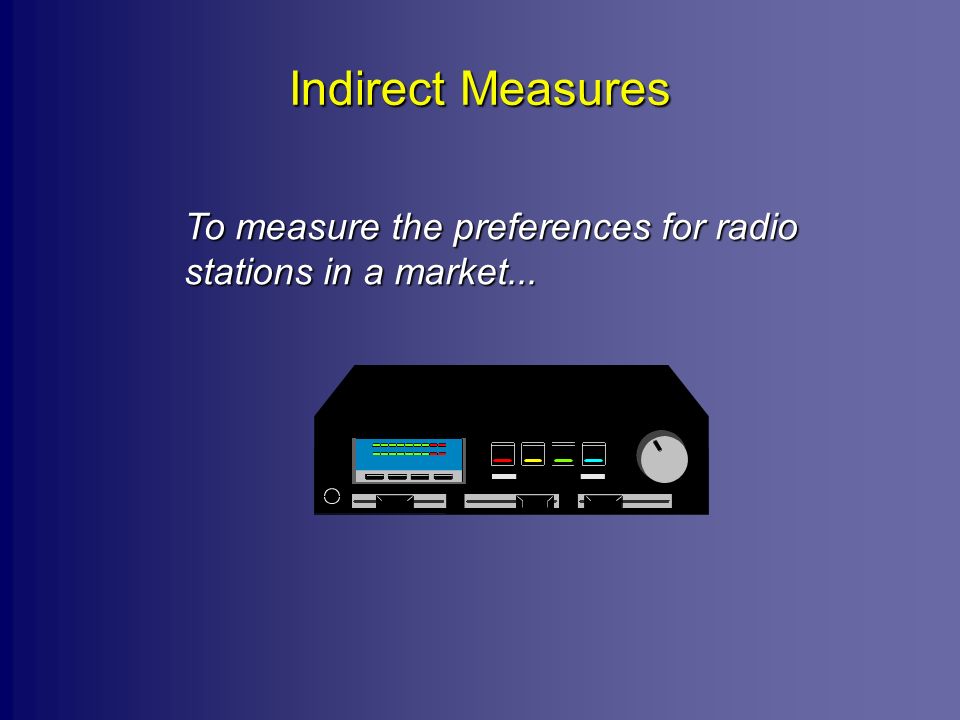 Indirect Measures

To measure the preferences for radio stations in a market...